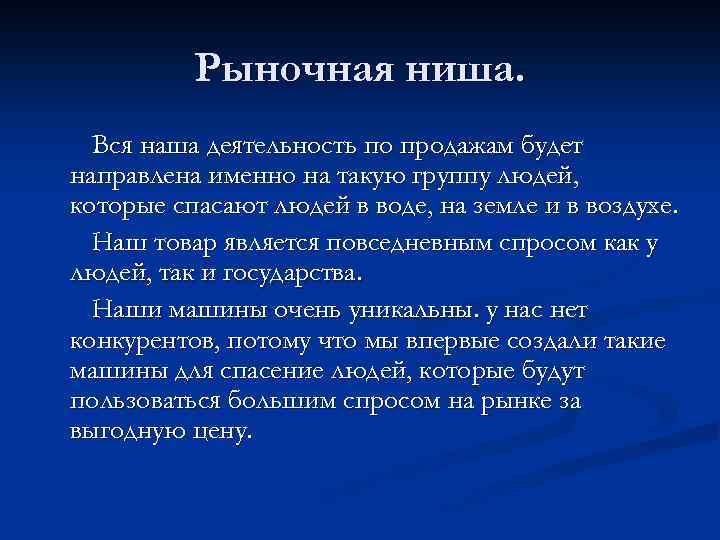 Рыночная ниша.

Вся наша деятельность по продажам будет направлена именно на такую группу людей, которые спасают людей в воде, на земле и в воздухе.

Наш товар является повседневным спросом как у людей, так и государства.

Наши машины очень уникальны. у нас нет конкурентов, потому что мы впервые создали такие машины для спасение людей, которые будут пользоваться большим спросом на рынке за выгодную цену.